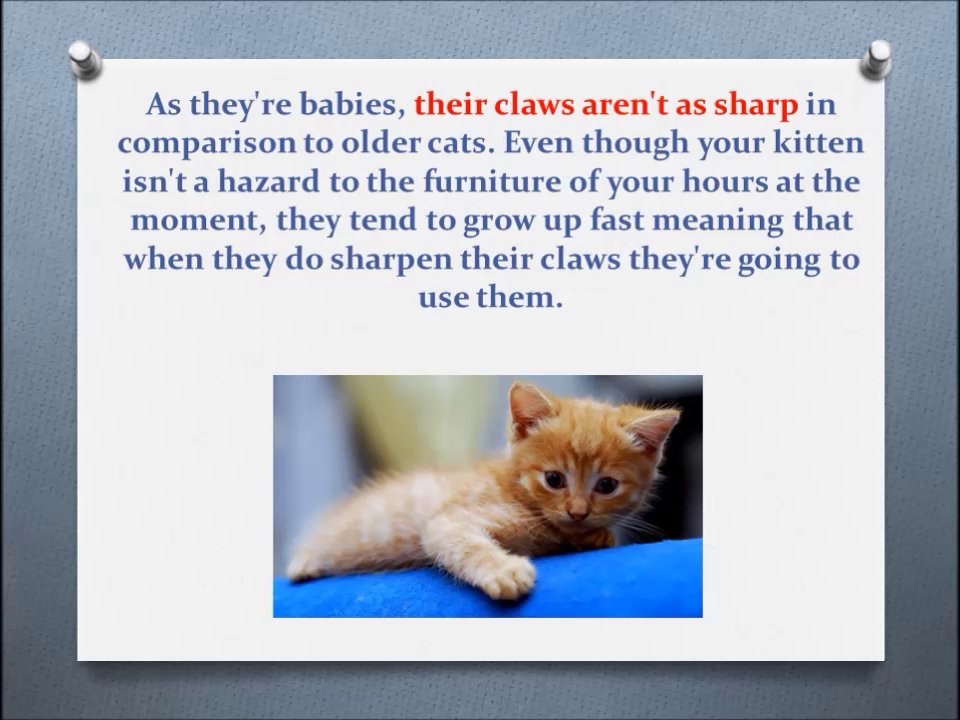 As they're babies, their claws aren't as sharp in comparison to older cats. Even though your kitten isn't a hazard to the furniture of your hours at the moment, they tend to grow up fast meaning that when they do sharpen their claws they're going to use them.